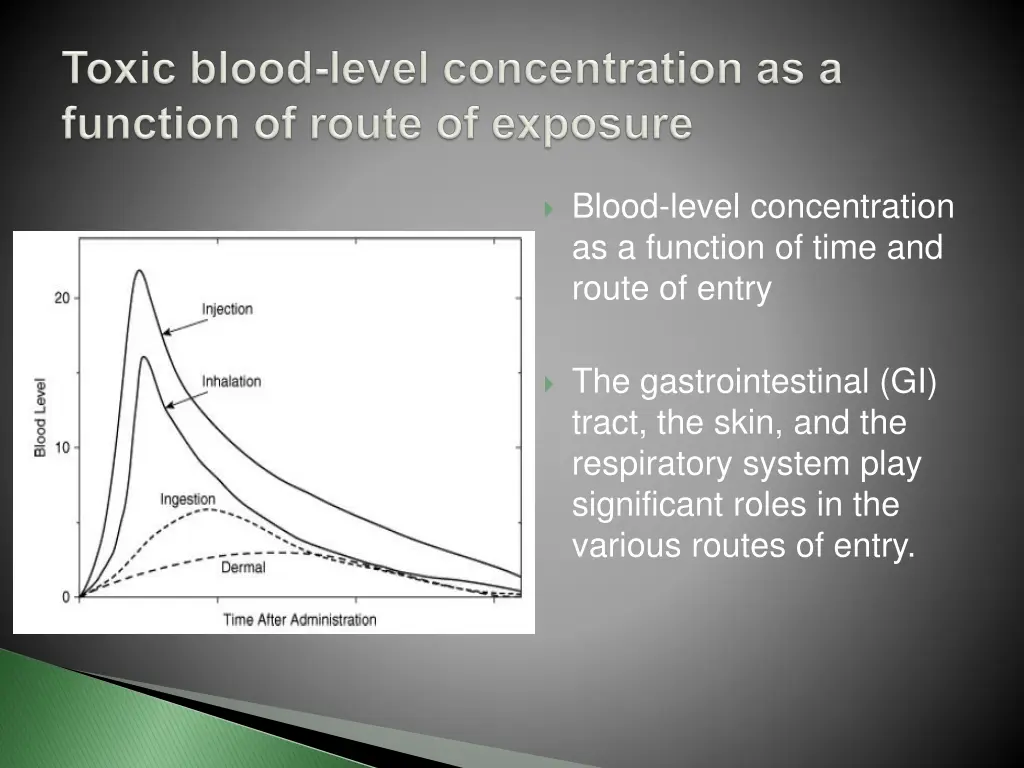 Toxic blood-level concentration as a function of route of exposure

Blood Level

20

10

0

Injection

Inhalation

Ingestion

Dermal

Time After Administration

Blood-level concentration as a function of time and route of entry

The gastrointestinal (GI) tract, the skin, and the respiratory system play significant roles in the various routes of entry.